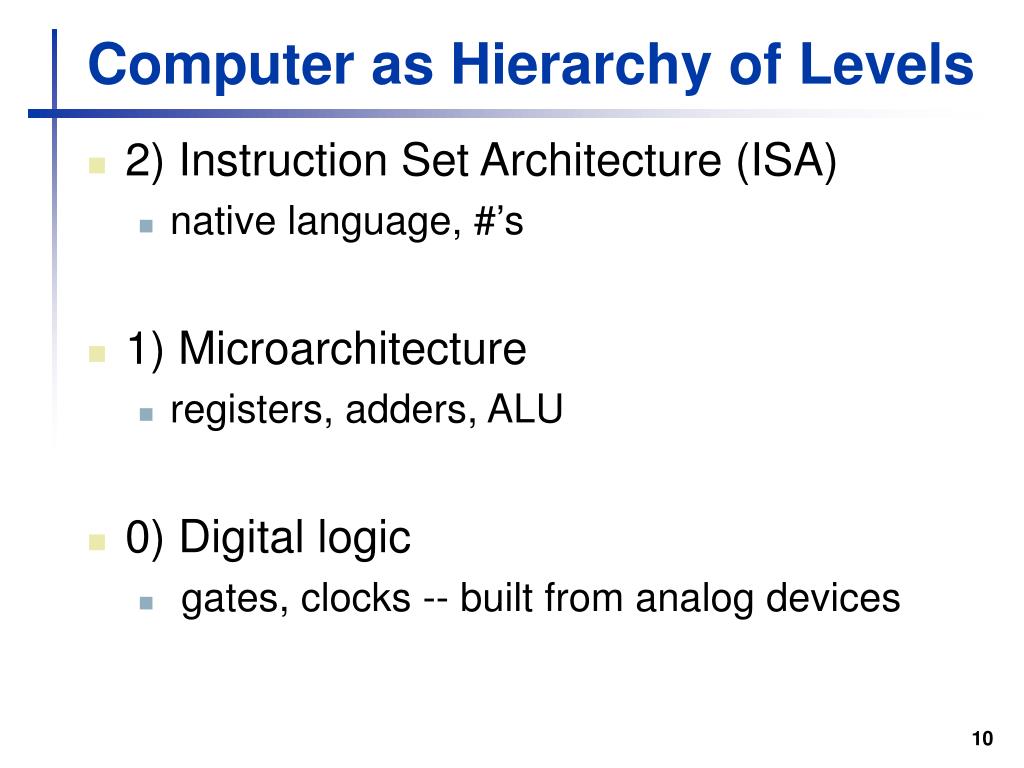 Computer as Hierarchy of Levels

2) Instruction Set Architecture (ISA)

native language, #’s

1) Microarchitecture

registers, adders, ALU

0) Digital logic

gates, clocks -- built from analog devices

10